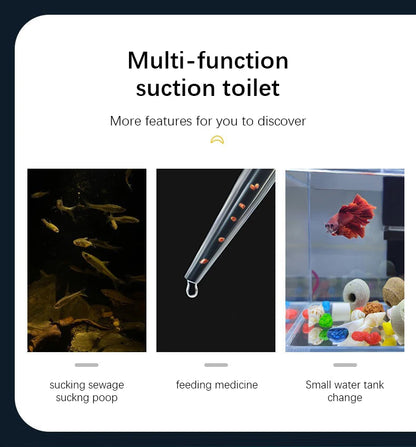 Multi-function suction toilet

More features for you to discover

sucking sewage
suckng poop

feeding medicine

Small water tank
change